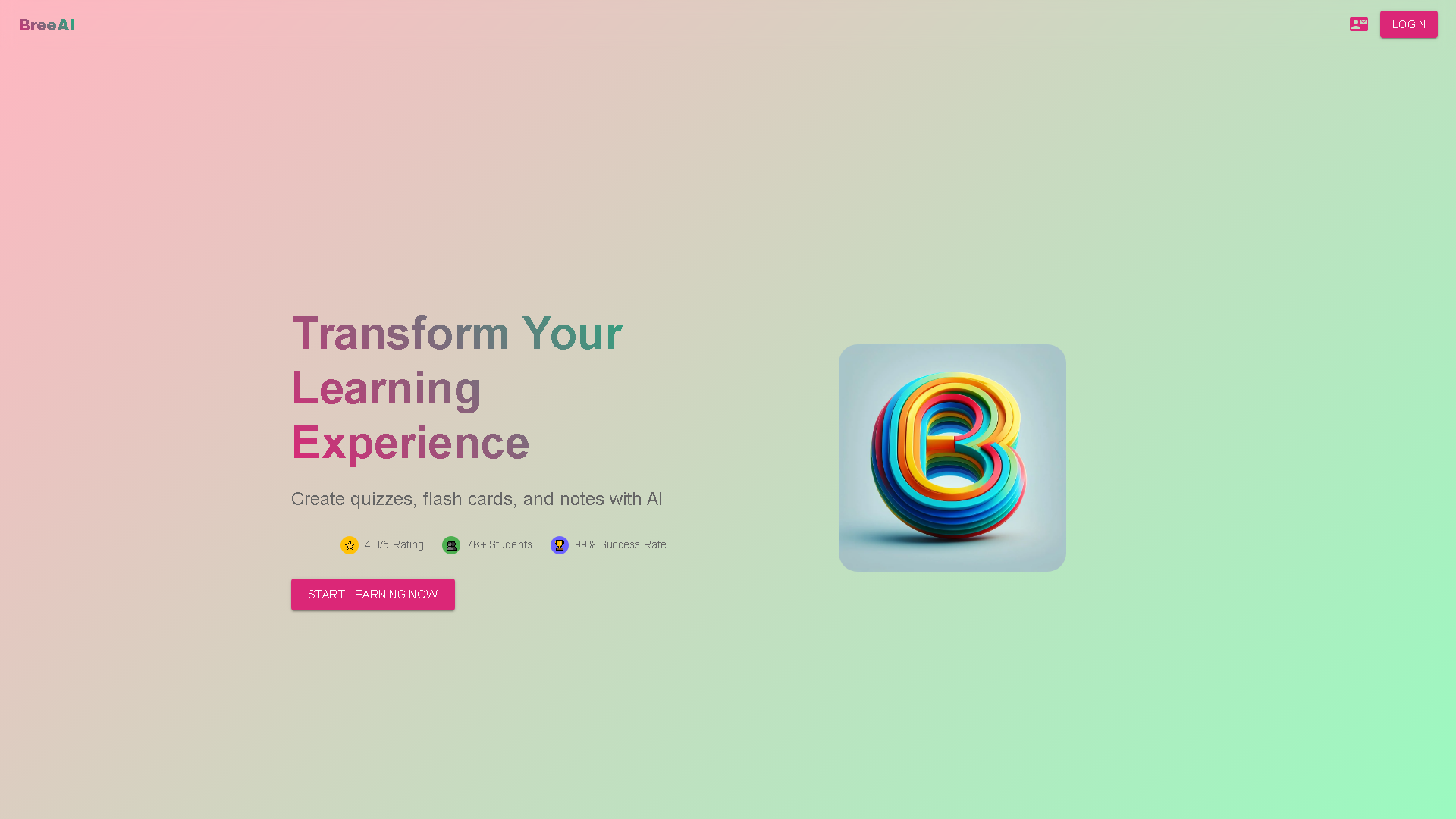 BreeAI

LOGIN

Transform Your Learning Experience

Create quizzes, flash cards, and notes with AI

4.8/5 Rating 7K+ Students 99% Success Rate

START LEARNING NOW